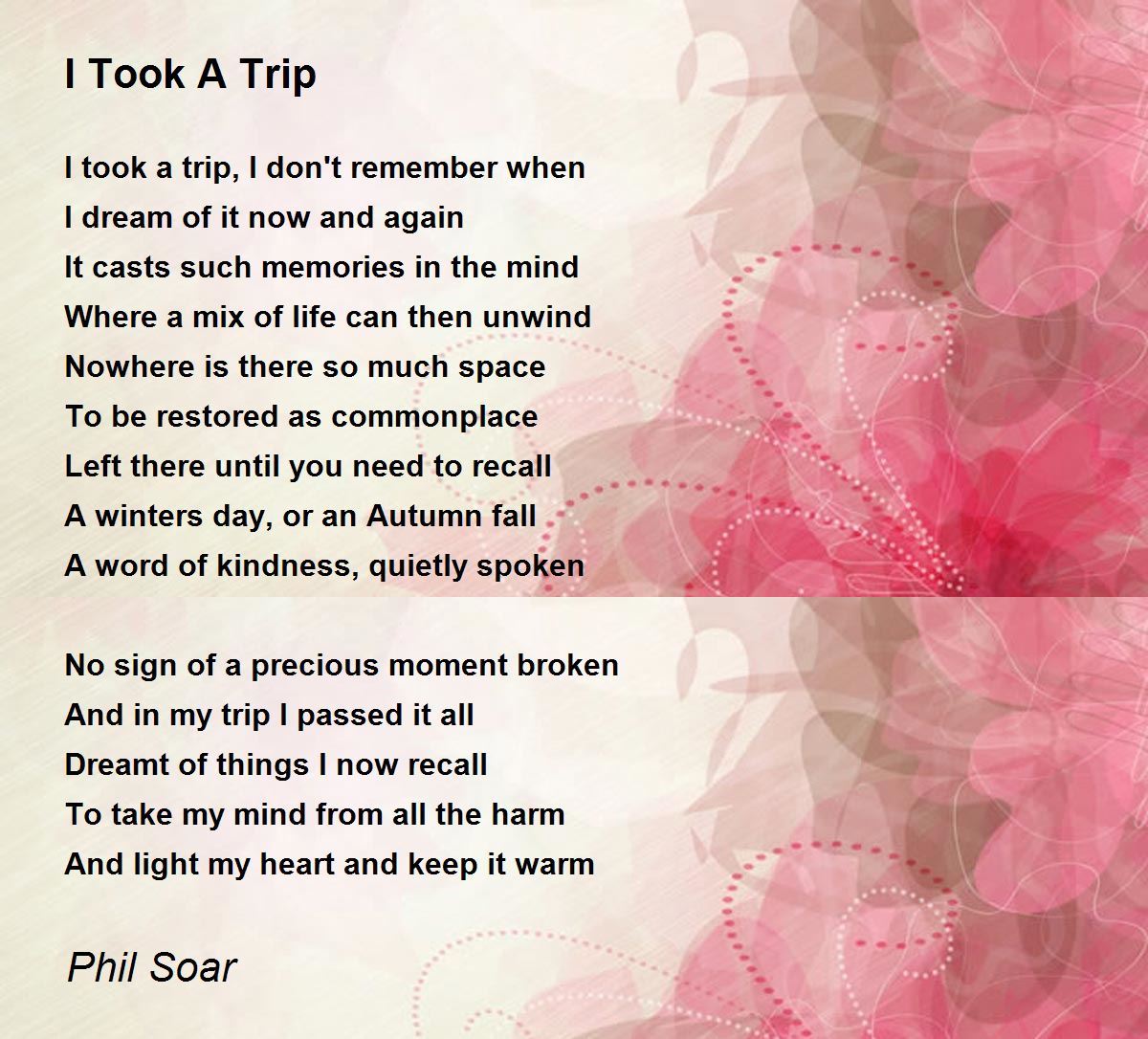 I Took A Trip

I took a trip, I don't remember when
I dream of it now and again
It casts such memories in the mind
Where a mix of life can then unwind
Nowhere is there so much space
To be restored as commonplace
Left there until you need to recall
A winters day, or an Autumn fall
A word of kindness, quietly spoken

No sign of a precious moment broken
And in my trip I passed it all
Dreamt of things I now recall
To take my mind from all the harm
And light my heart and keep it warm

Phil Soar